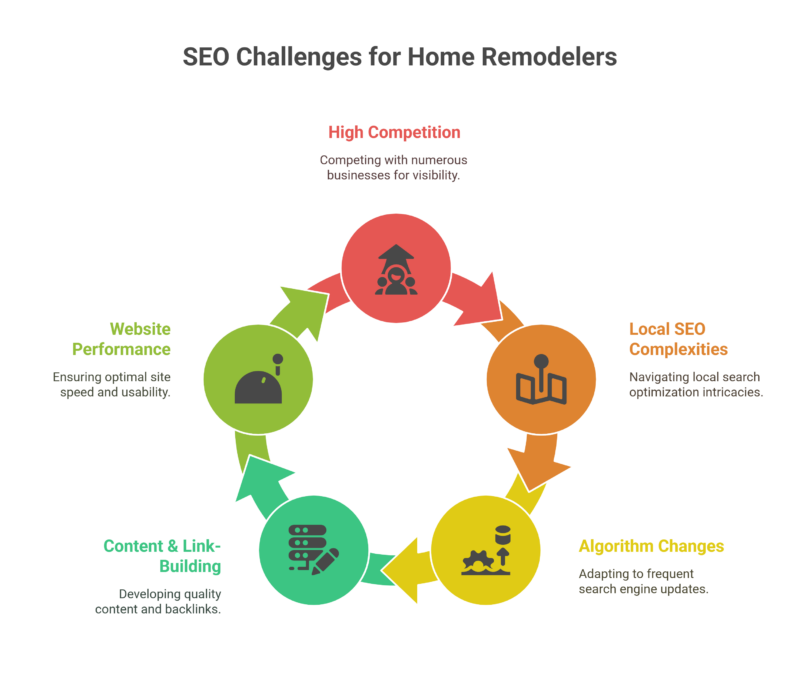 SEO Challenges for Home Remodelers

High Competition

Competing with numerous businesses for visibility.

Local SEO Complexities

Navigating local search optimization intricacies.

Algorithm Changes

Adapting to frequent search engine updates.

Content & Link-Building

Developing quality content and backlinks.

Website Performance

Ensuring optimal site speed and usability.